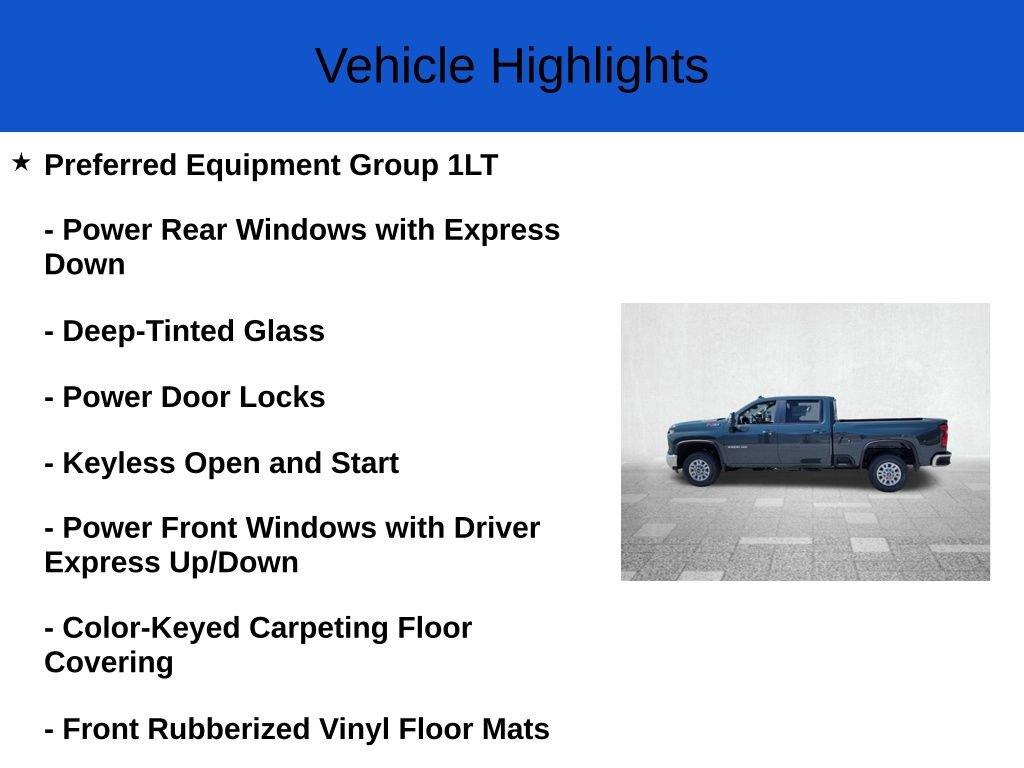 Vehicle Highlights

★ Preferred Equipment Group 1LT

- Power Rear Windows with Express Down

- Deep-Tinted Glass

- Power Door Locks

- Keyless Open and Start

- Power Front Windows with Driver Express Up/Down

- Color-Keyed Carpeting Floor Covering

- Front Rubberized Vinyl Floor Mats